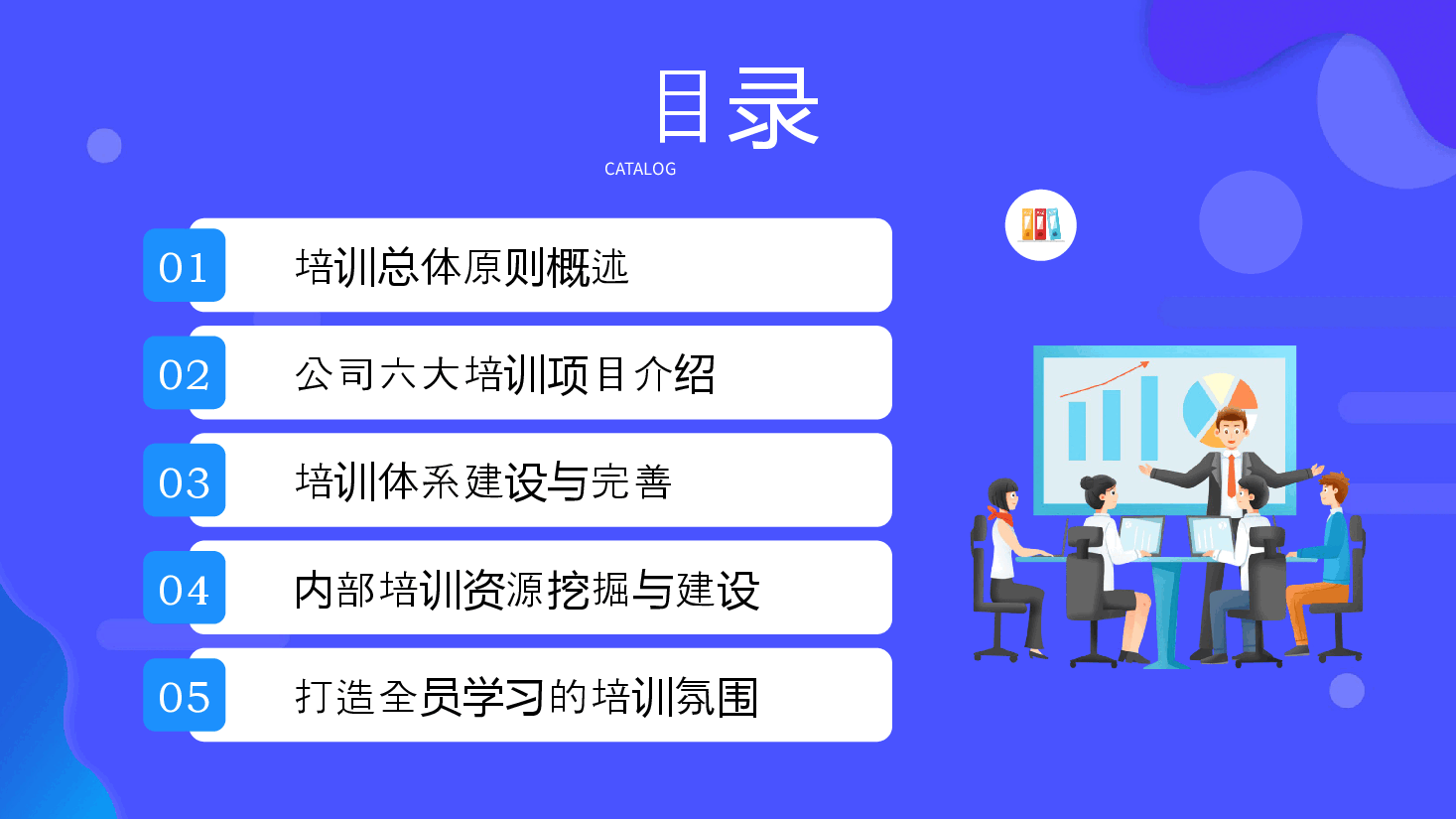 目录
CATALOG

01 培训总体原则概述

02 公司六大培训项目介绍

03 培训体系建设与完善

04 内部培训资源挖掘与建设

05 打造全员学习的培训氛围